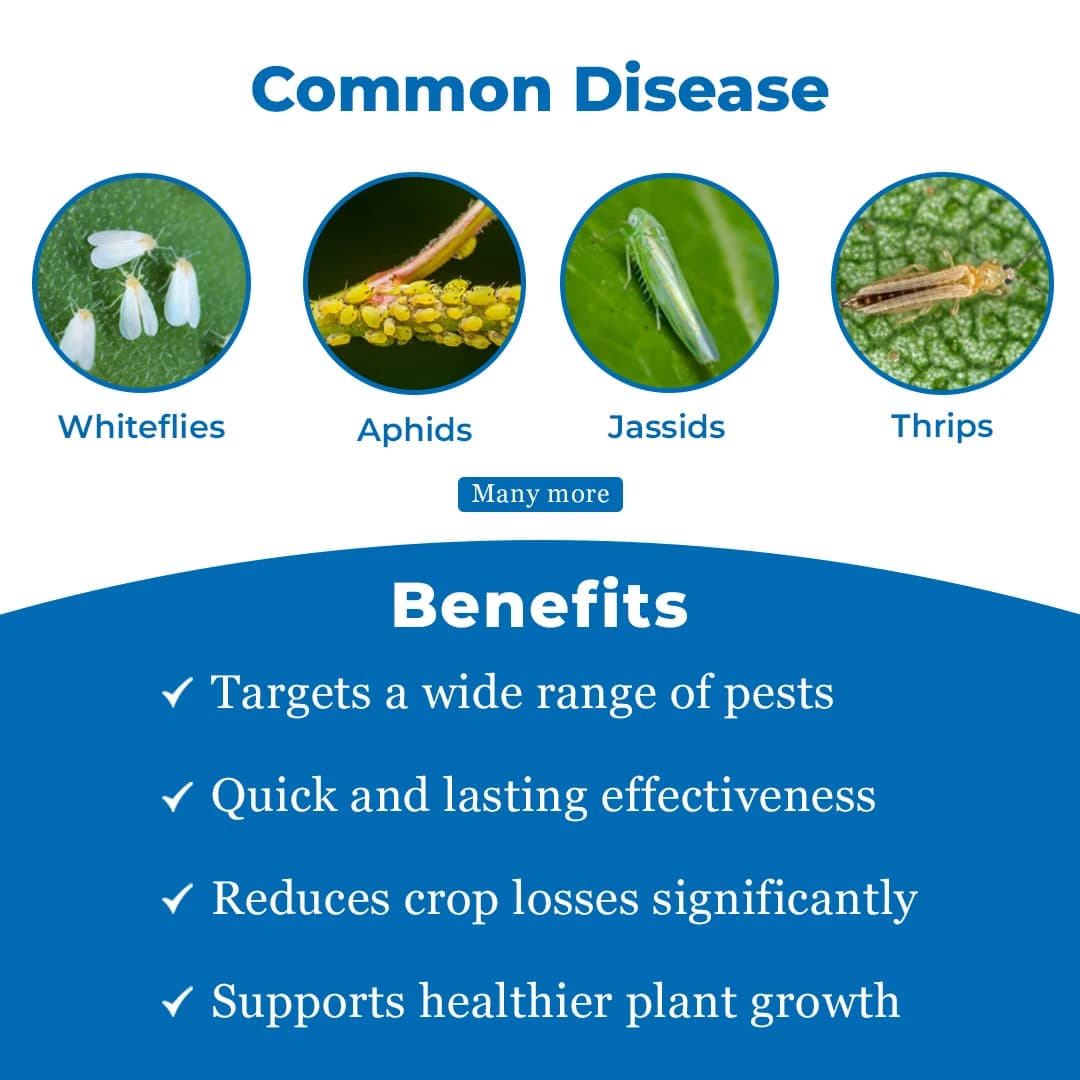 Common Disease

Whiteflies

Aphids

Jassids

Thrips

Many more

Benefits

✓ Targets a wide range of pests

✓ Quick and lasting effectiveness

✓ Reduces crop losses significantly

✓ Supports healthier plant growth